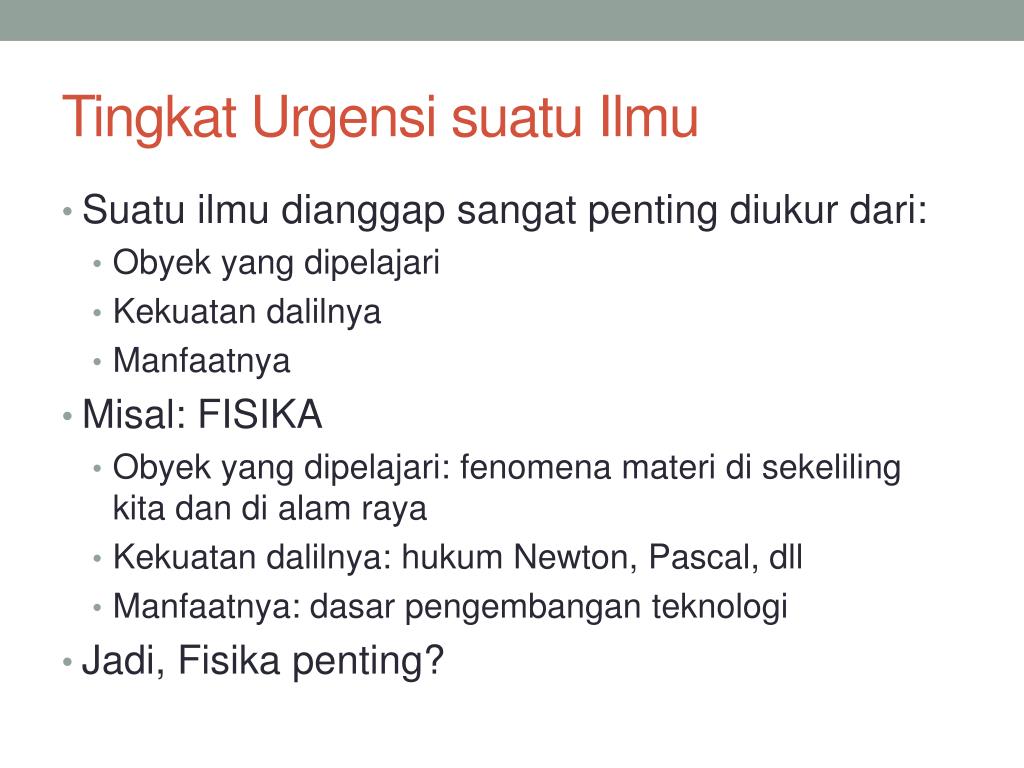 Tingkat Urgensi suatu Ilmu

• Suatu ilmu dianggap sangat penting diukur dari:
  • Obyek yang dipelajari
  • Kekuatan dalilnya
  • Manfaatnya
• Misal: FISIKA
  • Obyek yang dipelajari: fenomena materi di sekeliling kita dan di alam raya
  • Kekuatan dalilnya: hukum Newton, Pascal, dll
  • Manfaatnya: dasar pengembangan teknologi
• Jadi, Fisika penting?